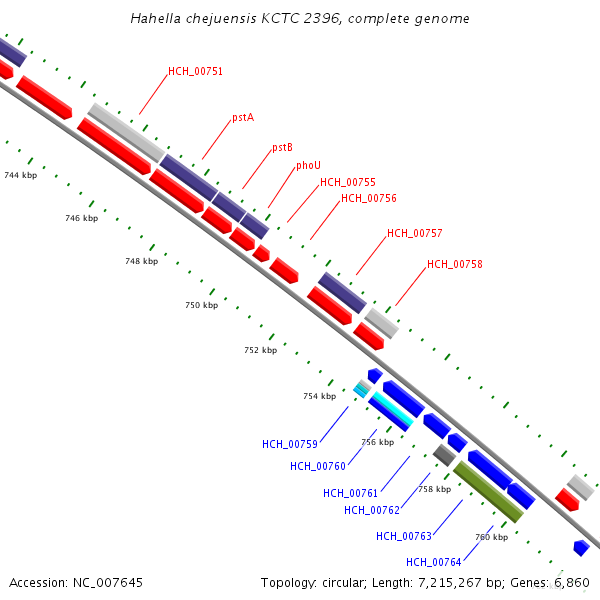 Hahella chejuensis KCTC 2396, complete genome

HCH_00751
pstA
pstB
phoU
HCH_00755
HCH_00756
HCH_00757
HCH_00758

744 kbp
746 kbp
748 kbp
750 kbp
752 kbp
754 kbp
756 kbp
758 kbp
760 kbp

HCH_00759
HCH_00760
HCH_00761
HCH_00762
HCH_00763
HCH_00764

Accession: NC_007645

Topology: circular; Length: 7,215,267 bp; Genes: 6,860